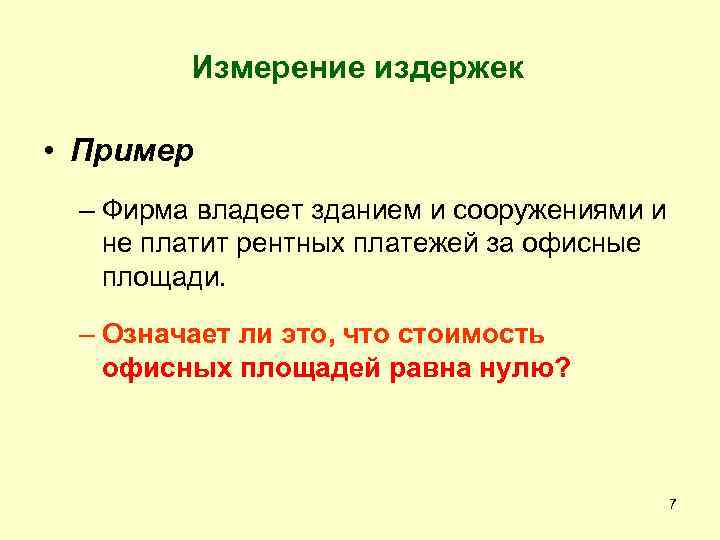 Измерение издержек

• Пример

– Фирма владеет зданием и сооружениями и не платит рентных платежей за офисные площади.

– Означает ли это, что стоимость офисных площадей равна нулю?

7